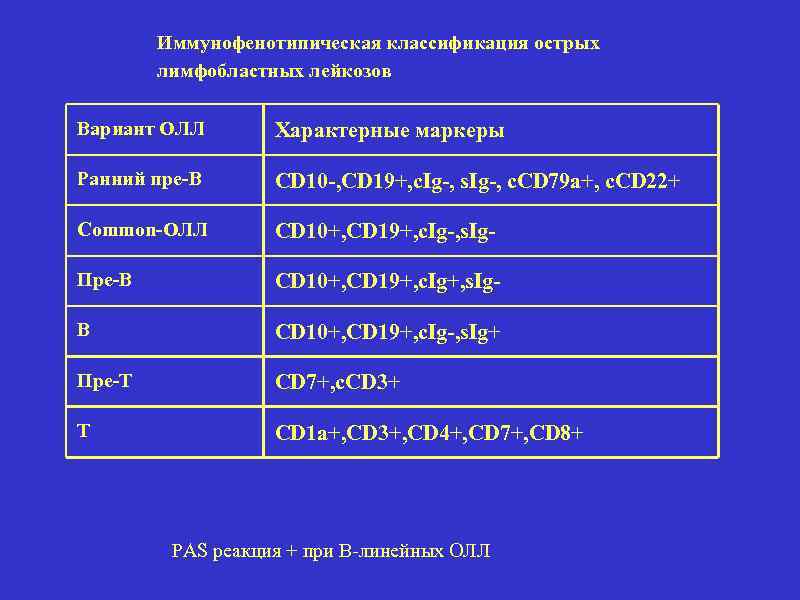 Иммунофенотипическая классификация острых лимфобластных лейкозов

| Вариант ОЛЛ | Характерные маркеры |
|---|---|
| Ранний пре-В | CD10-,CD19+,cIg-, sIg-, cCD79a+, cCD22+ |
| Common-ОЛЛ | CD10+,CD19+,cIg-,sIg- |
| Пре-В | CD10+,CD19+,cIg+,sIg- |
| В | CD10+,CD19+,cIg-,sIg+ |
| Пре-Т | CD7+,cCD3+ |
| Т | CD1a+,CD3+,CD4+,CD7+,CD8+ |

PAS реакция + при В-линейных ОЛЛ